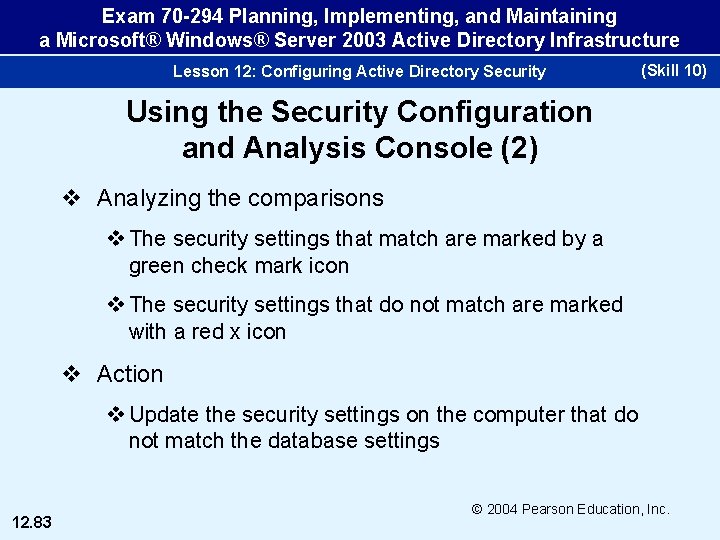 Exam 70-294 Planning, Implementing, and Maintaining a Microsoft® Windows® Server 2003 Active Directory Infrastructure

Lesson 12: Configuring Active Directory Security (Skill 10)

Using the Security Configuration and Analysis Console (2)

❖ Analyzing the comparisons

❖ The security settings that match are marked by a green check mark icon

❖ The security settings that do not match are marked with a red x icon

❖ Action

❖ Update the security settings on the computer that do not match the database settings

© 2004 Pearson Education, Inc.

12.83